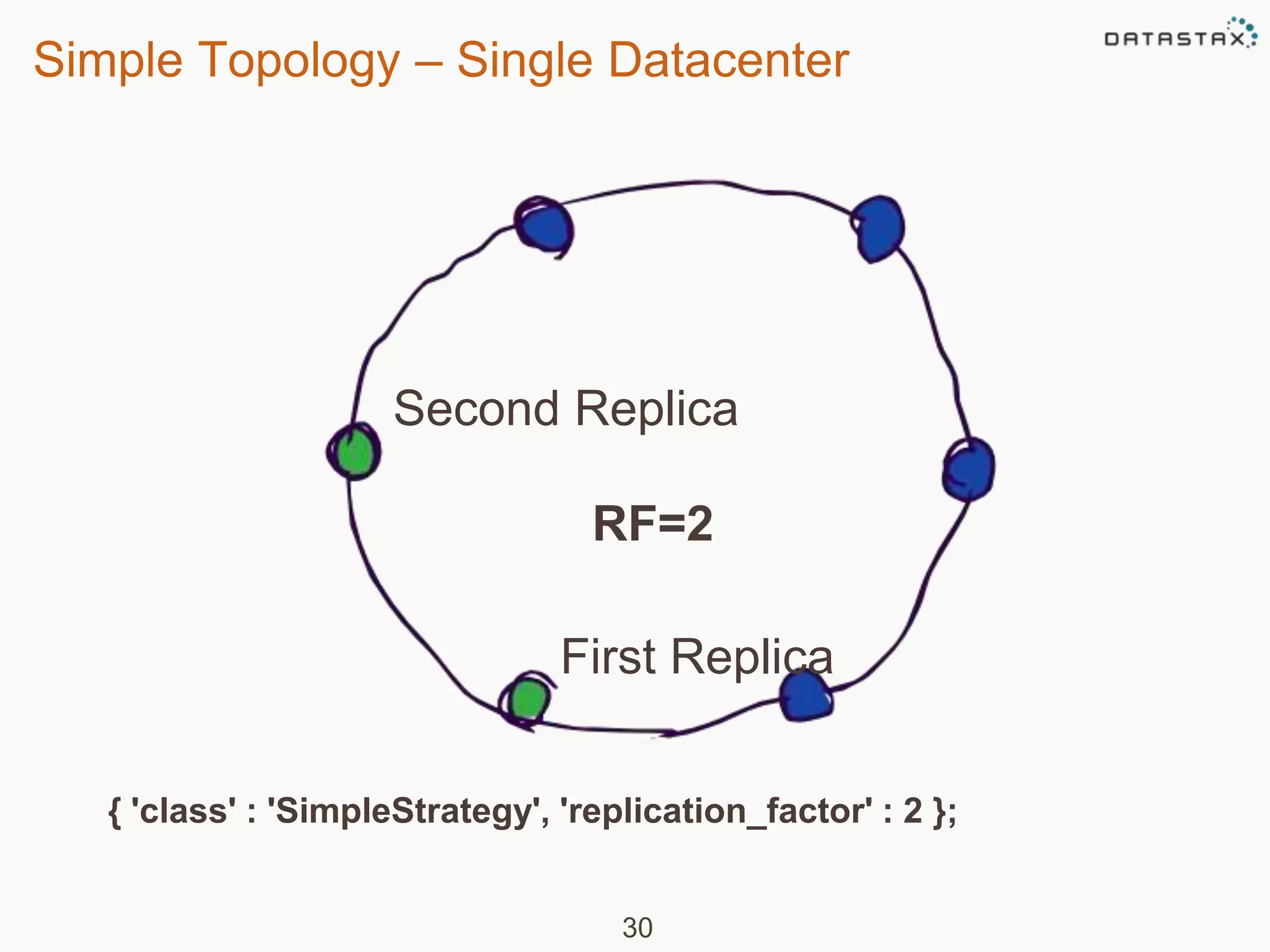 Simple Topology – Single Datacenter

DATASTAX

Second Replica

RF=2

First Replica

{ 'class' : 'SimpleStrategy', 'replication_factor' : 2 };

30